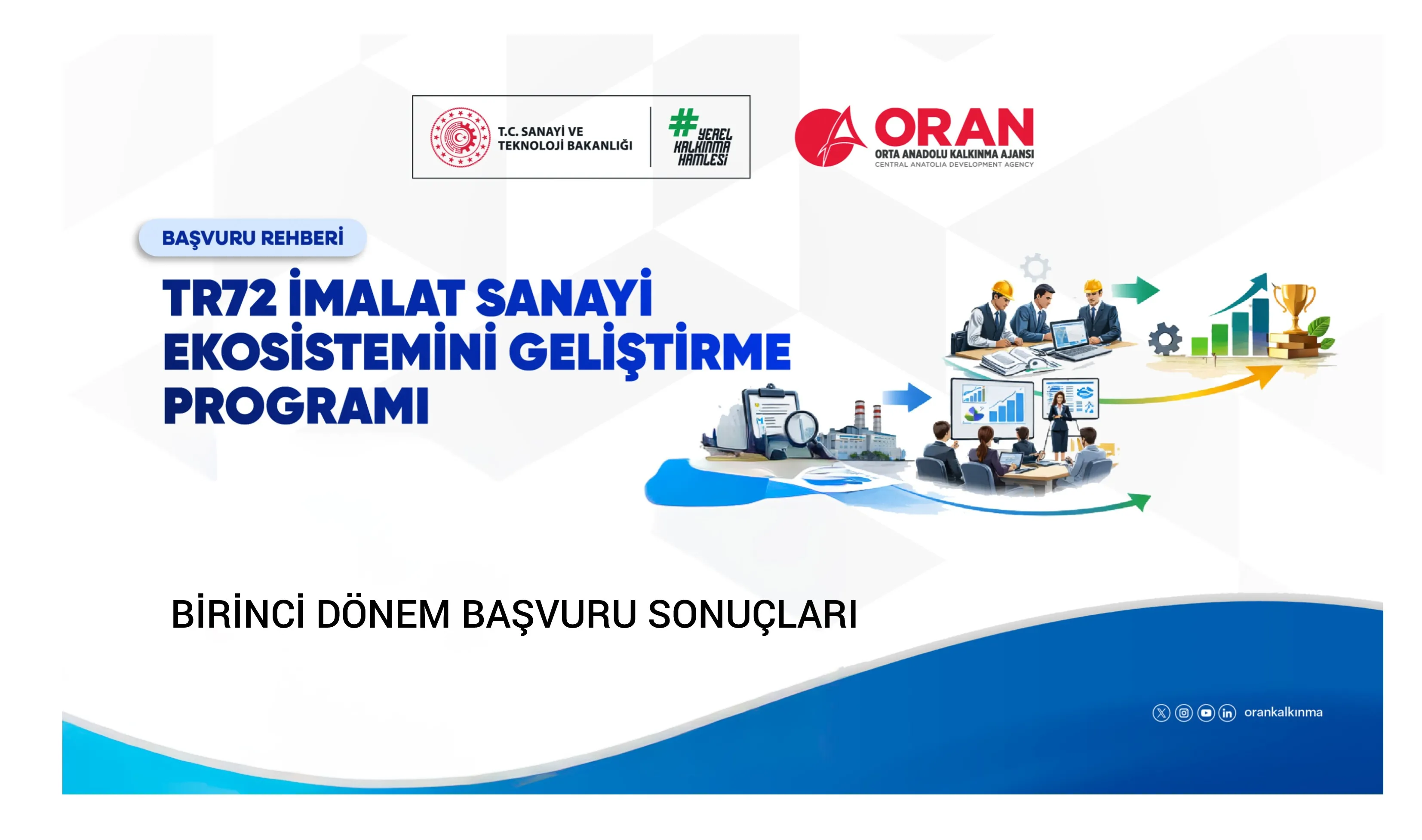 T.C. SANAYİ VE TEKNOLOJİ BAKANLIĞI

#YEREL KALKINMA HAMLESİ

ORAN
ORTA ANADOLU KALKINMA AJANSI
CENTRAL ANATOLIA DEVELOPMENT AGENCY

BAŞVURU REHBERİ

TR72 İMALAT SANAYİ EKOSİSTEMİNİ GELİŞTİRME PROGRAMI

BİRİNCİ DÖNEM BAŞVURU SONUÇLARI

orankalkınma